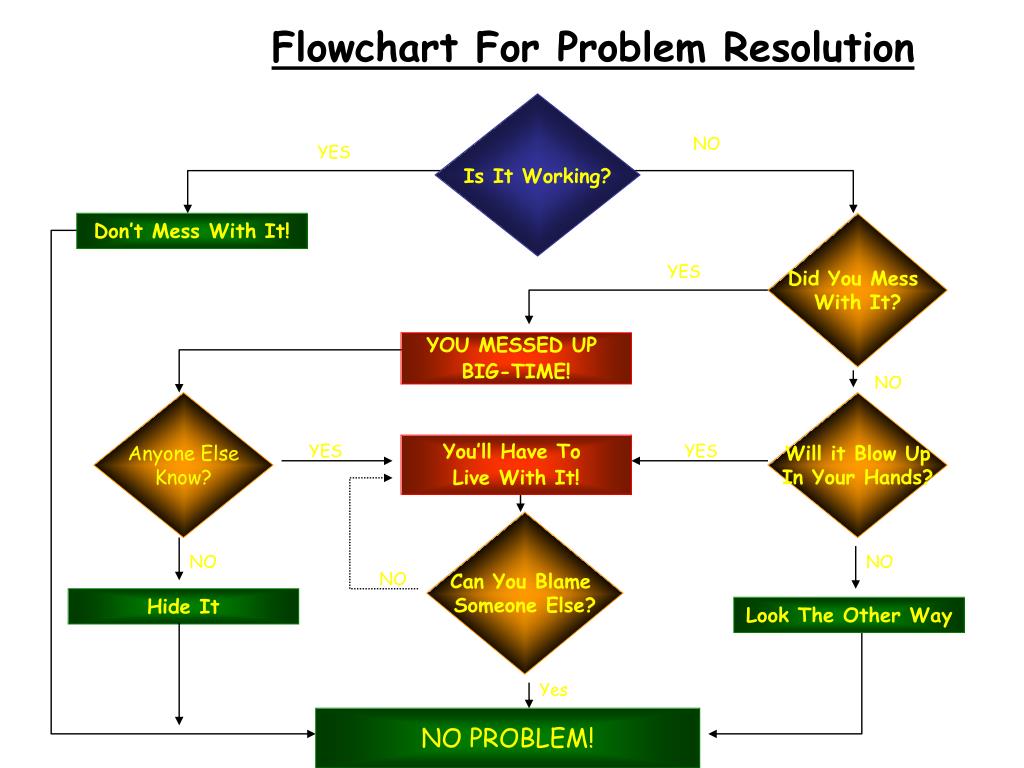 Flowchart For Problem Resolution

Is It Working?

YES

NO

Don't Mess With It!

Did You Mess With It?

YES

YOU MESSED UP BIG-TIME!

NO

Anyone Else Know?

YES

You'll Have To Live With It!

YES

Will it Blow Up In Your Hands?

NO

NO

Can You Blame Someone Else?

NO

Hide It

Look The Other Way

Yes

NO PROBLEM!